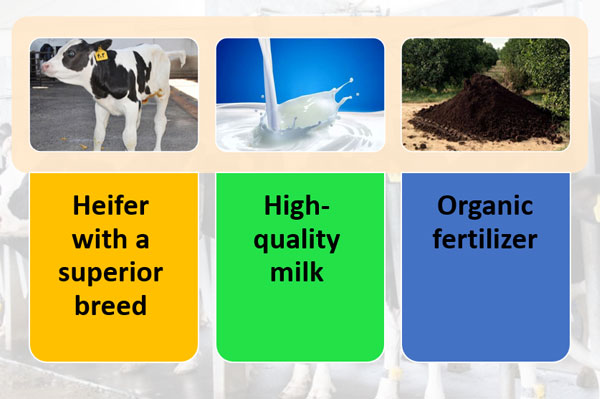 Heifer with a superior breed

High-quality milk

Organic fertilizer